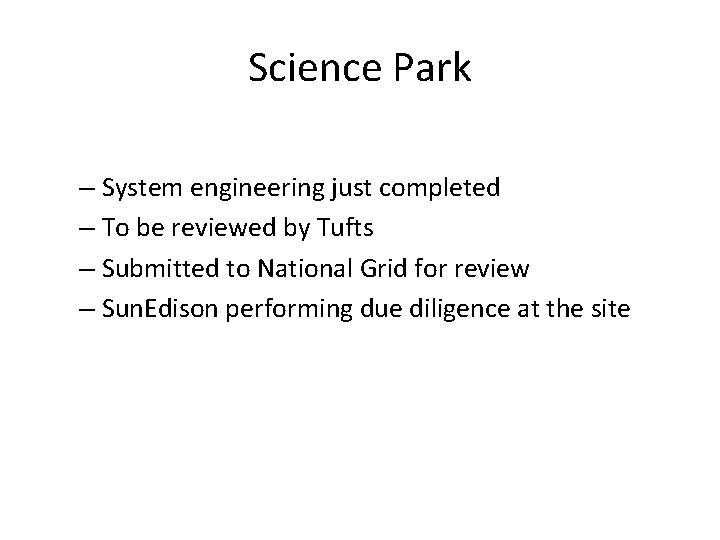 Science Park

– System engineering just completed
– To be reviewed by Tufts
– Submitted to National Grid for review
– SunEdison performing due diligence at the site